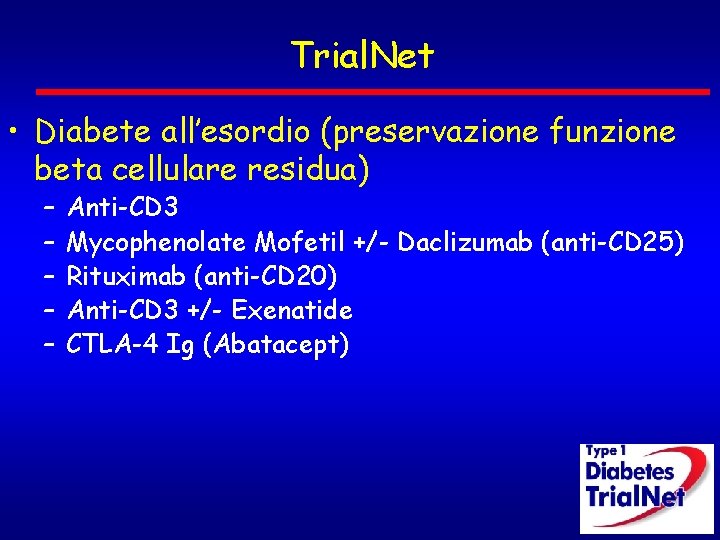 TrialNet

• Diabete all'esordio (preservazione funzione beta cellulare residua)
– Anti-CD3
– Mycophenolate Mofetil +/- Daclizumab (anti-CD25)
– Rituximab (anti-CD20)
– Anti-CD3 +/- Exenatide
– CTLA-4 Ig (Abatacept)

Type 1 Diabetes TrialNet